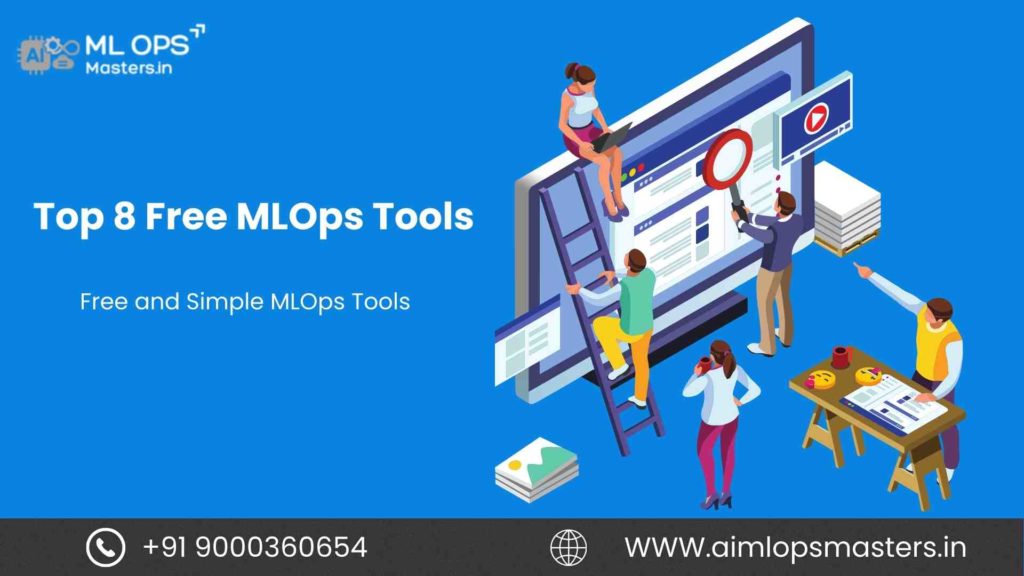 AI ML OPS
Masters.in

Top 8 Free MLOps Tools

Free and Simple MLOps Tools

+91 9000360654

WWW.aimlopsmasters.in